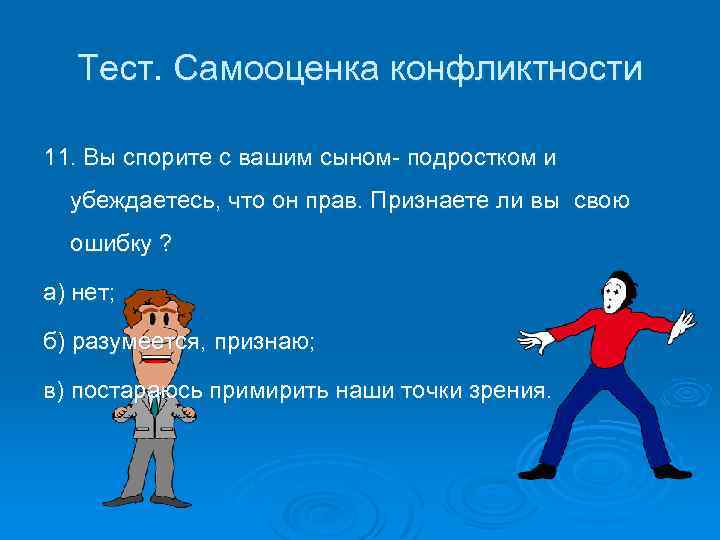 Тест. Самооценка конфликтности

11. Вы спорите с вашим сыном- подростком и убеждаетесь, что он прав. Признаете ли вы свою ошибку ?

а) нет;

б) разумеется, признаю;

в) постараюсь примирить наши точки зрения.